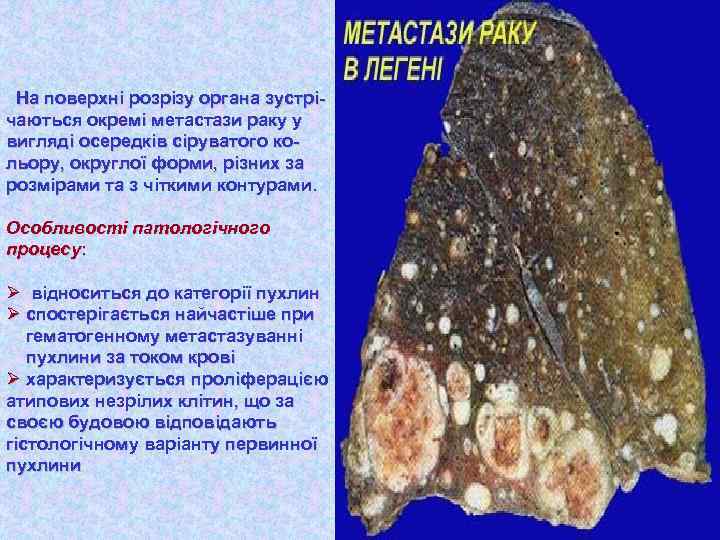 МЕТАСТАЗИ РАКУ В ЛЕГЕНІ

На поверхні розрізу органа зустрічаються окремі метастази раку у вигляді осередків сіруватого кольору, округлої форми, різних за розмірами та з чіткими контурами.

Особливості патологічного процесу:

➢ відноситься до категорії пухлин
➢ спостерігається найчастіше при гематогенному метастазуванні пухлини за током крові
➢ характеризується проліферацією атипових незрілих клітин, що за своєю будовою відповідають гістологічному варіанту первинної пухлини